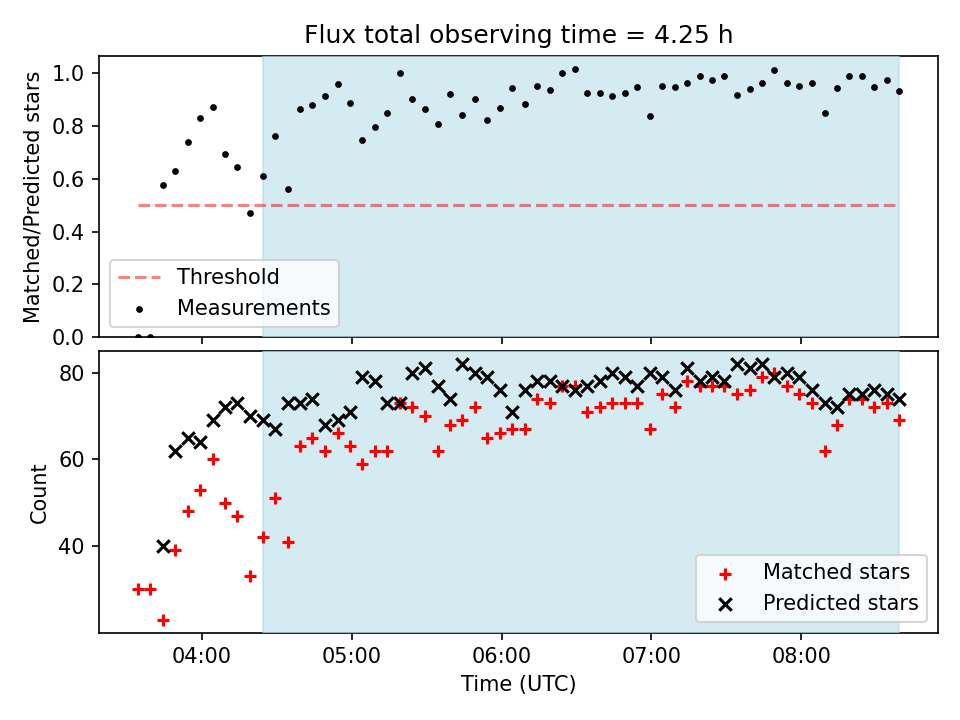 Flux total observing time = 4.25 h

Matched/Predicted stars

1.0
0.8
0.6
0.4
0.2
0.0

Threshold
Measurements

Count

80
60
40

Matched stars
Predicted stars

04:00
05:00
06:00
07:00
08:00

Time (UTC)